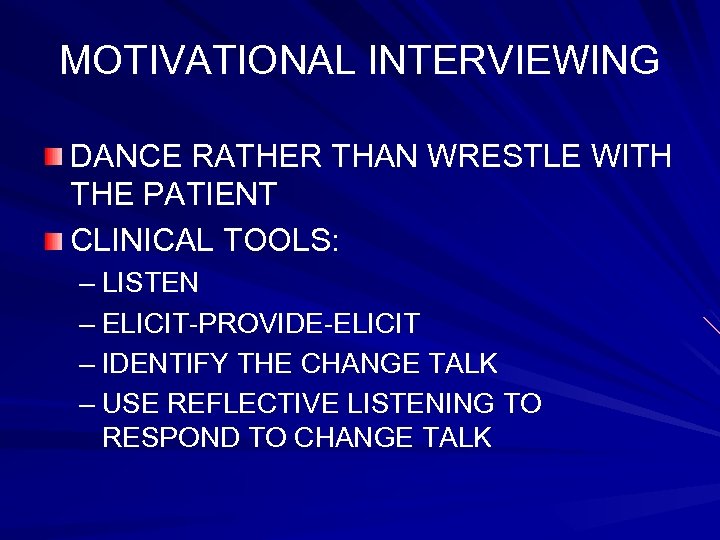 MOTIVATIONAL INTERVIEWING

DANCE RATHER THAN WRESTLE WITH THE PATIENT

CLINICAL TOOLS:
– LISTEN
– ELICIT-PROVIDE-ELICIT
– IDENTIFY THE CHANGE TALK
– USE REFLECTIVE LISTENING TO RESPOND TO CHANGE TALK